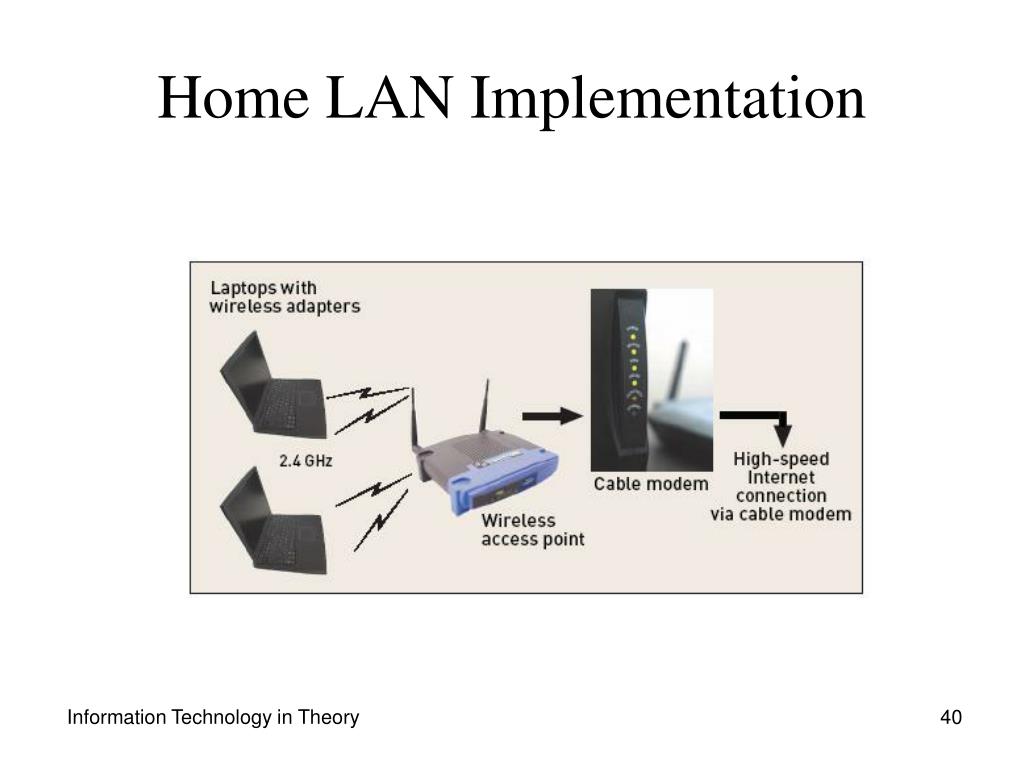 Home LAN Implementation

Laptops with wireless adapters

2.4 GHz

Wireless access point

Cable modem

High-speed Internet connection via cable modem

Information Technology in Theory

40